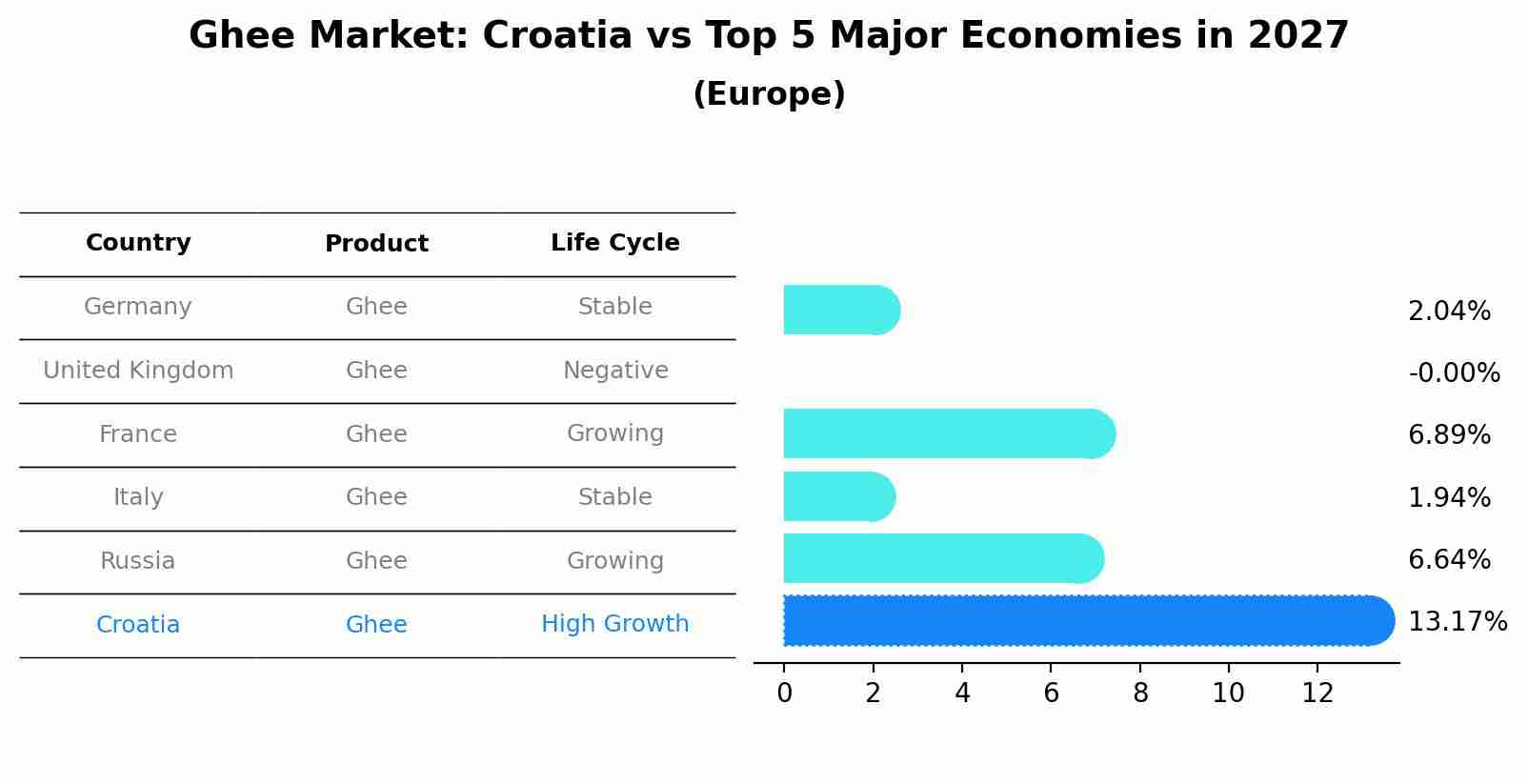 Ghee Market: Croatia vs Top 5 Major Economies in 2027
(Europe)

| Country | Product | Life Cycle |
|---|---|---|
| Germany | Ghee | Stable |
| United Kingdom | Ghee | Negative |
| France | Ghee | Growing |
| Italy | Ghee | Stable |
| Russia | Ghee | Growing |
| Croatia | Ghee | High Growth |

2.04%
-0.00%
6.89%
1.94%
6.64%
13.17%

0 2 4 6 8 10 12